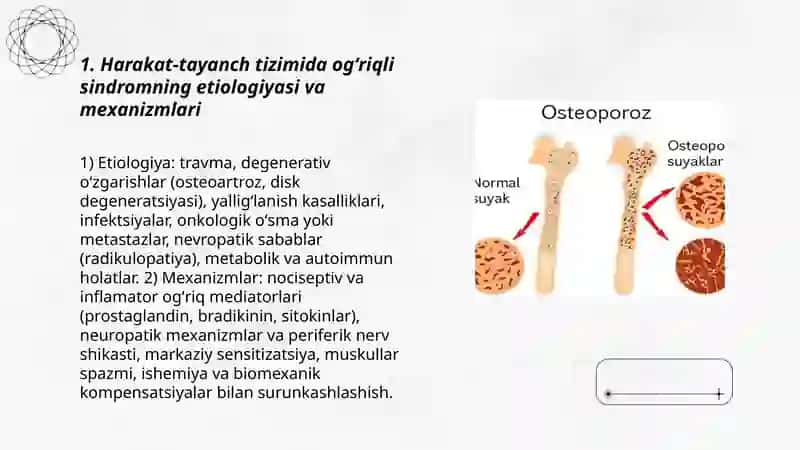 1. Harakat-tayanch tizimida og'riqli sindromning etiologiyasi va mexanizmlari

1) Etiologiya: travma, degenerativ o'zgarishlar (osteoartroz, disk degeneratsiyasi), yallig'lanish kasalliklari, infektsiyalar, onkologik o'sma yoki metastazlar, nevropatik sabablar (radikulopatiya), metabolik va autoimmun holatlar. 2) Mexanizmlar: nociseptiv va inflamator og'riq mediatorlari (prostaglandin, bradikinin, sitokinlar), neuropatik mexanizmlar va periferik nerv shikasti, markaziy sensitizatsiya, muskullar spazmi, ishemiya va biomexanik kompensatsiyalar bilan surunkashlashish.

Osteoporoz

Normal suyak

Osteopo suyaklar